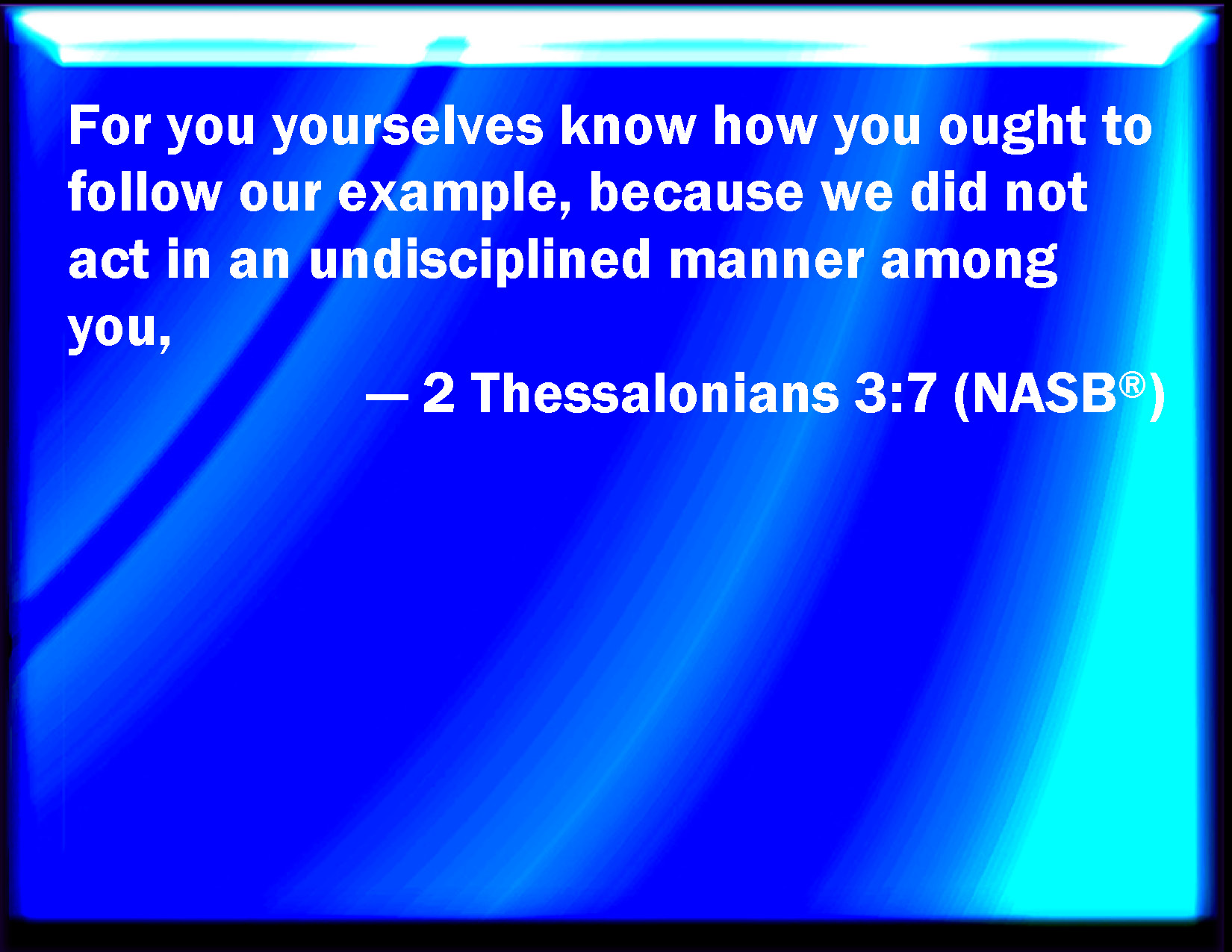 For you yourselves know how you ought to follow our example, because we did not act in an undisciplined manner among you,

— 2 Thessalonians 3:7 (NASB®)